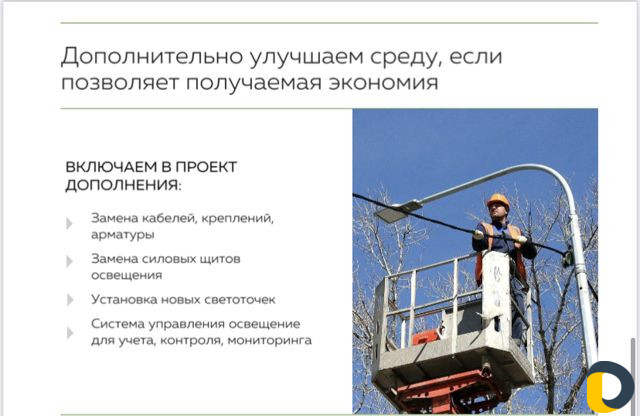 Дополнительно улучшаем среду, если позволяет получаемая экономия

ВКЛЮЧАЕМ В ПРОЕКТ ДОПОЛНЕНИЯ:

Замена кабелей, креплений, арматуры

Замена силовых щитов освещения

Установка новых светоточек

Система управления освещение для учета, контроля, мониторинга